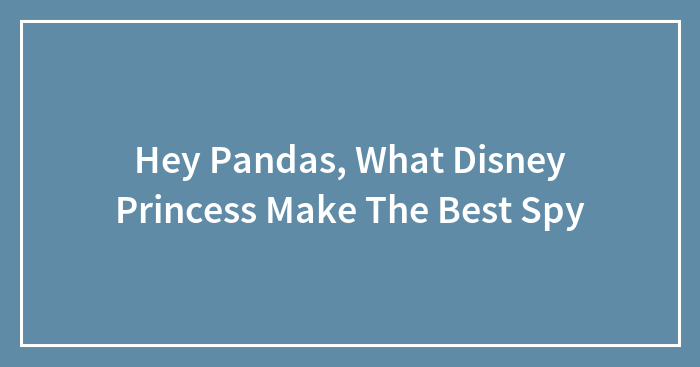 Hey Pandas, What Disney Princess Make The Best Spy